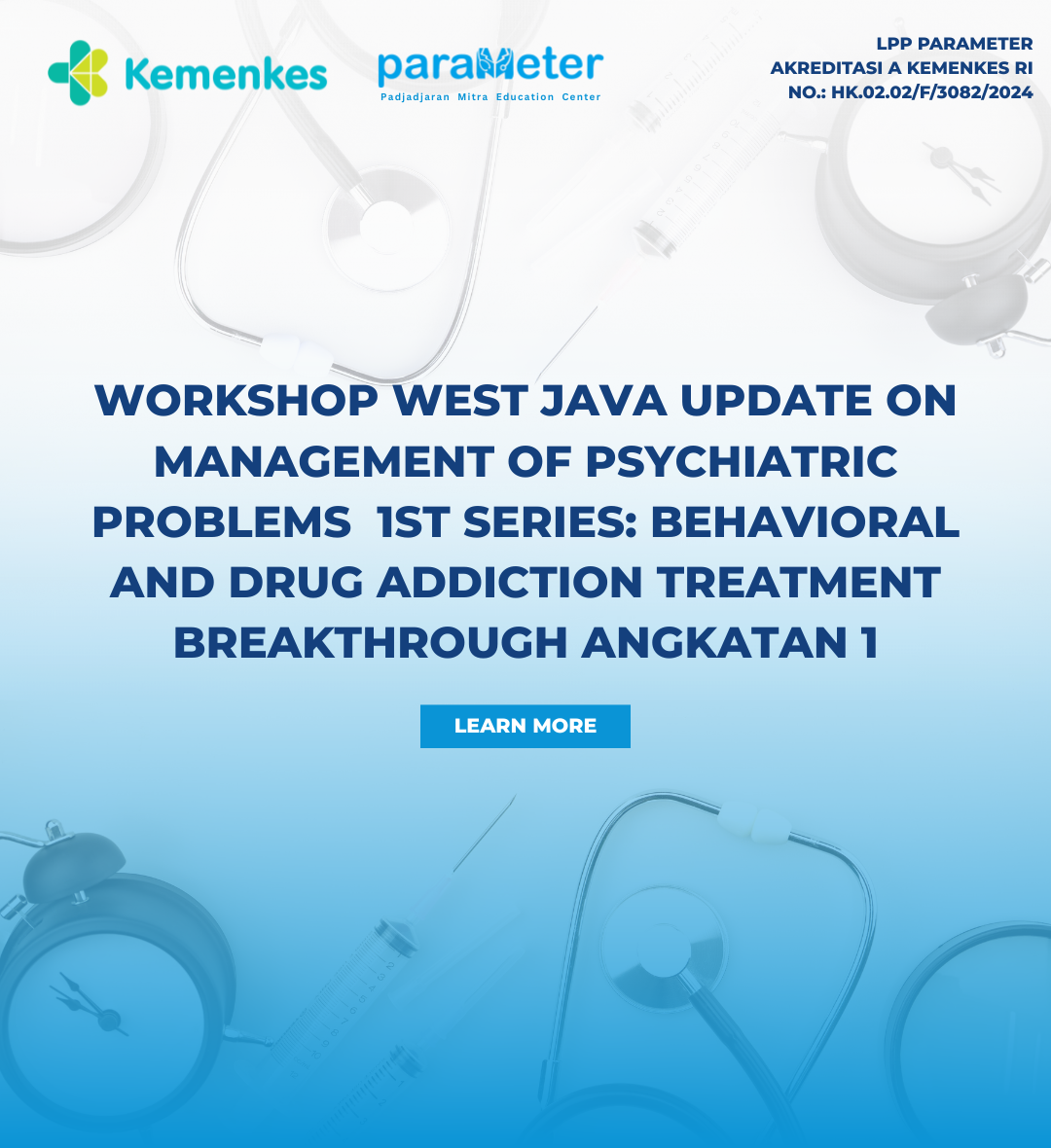 Kemenkes

parameter
Padjadjaran Mitra Education Center

LPP PARAMETER
AKREDITASI A KEMENKES RI
NO.: HK.02.02/F/3082/2024

WORKSHOP WEST JAVA UPDATE ON MANAGEMENT OF PSYCHIATRIC PROBLEMS 1ST SERIES: BEHAVIORAL AND DRUG ADDICTION TREATMENT BREAKTHROUGH ANGKATAN 1

LEARN MORE